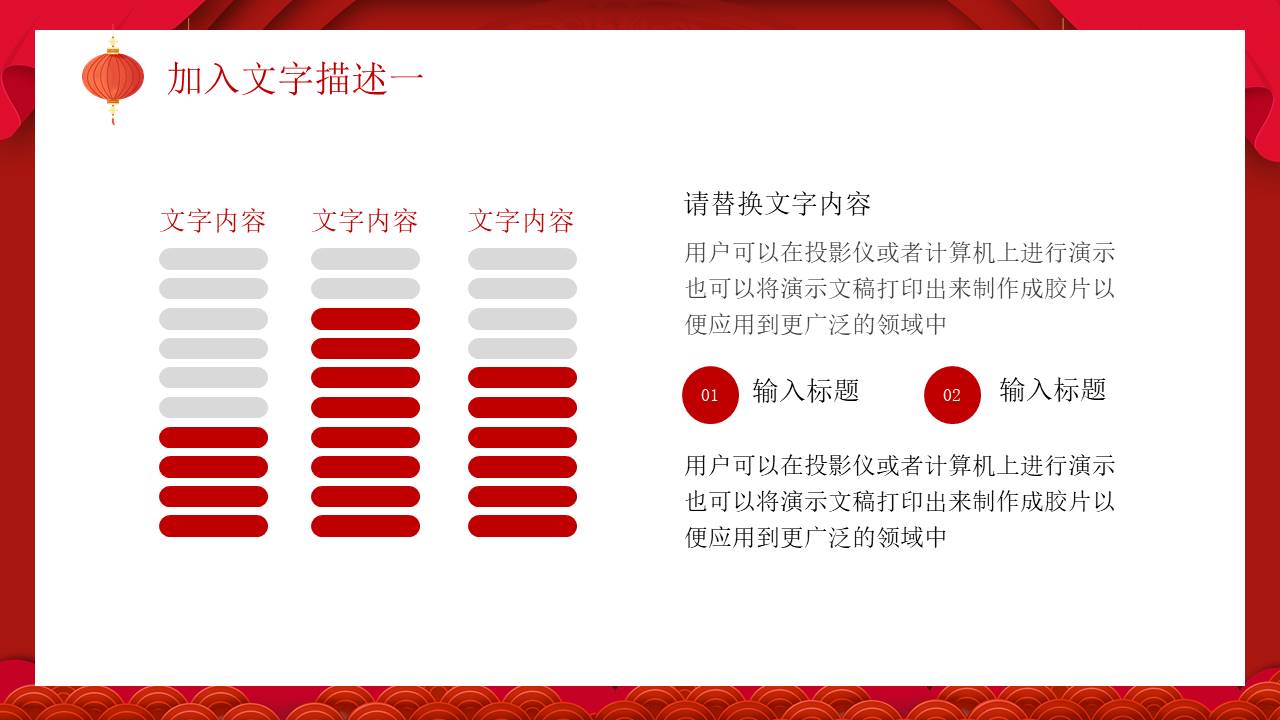 加入文字描述一

文字内容

文字内容

文字内容

请替换文字内容

用户可以在投影仪或者计算机上进行演示也可以将演示文稿打印出来制作成胶片以便应用到更广泛的领域中

01 输入标题

02 输入标题

用户可以在投影仪或者计算机上进行演示也可以将演示文稿打印出来制作成胶片以便应用到更广泛的领域中